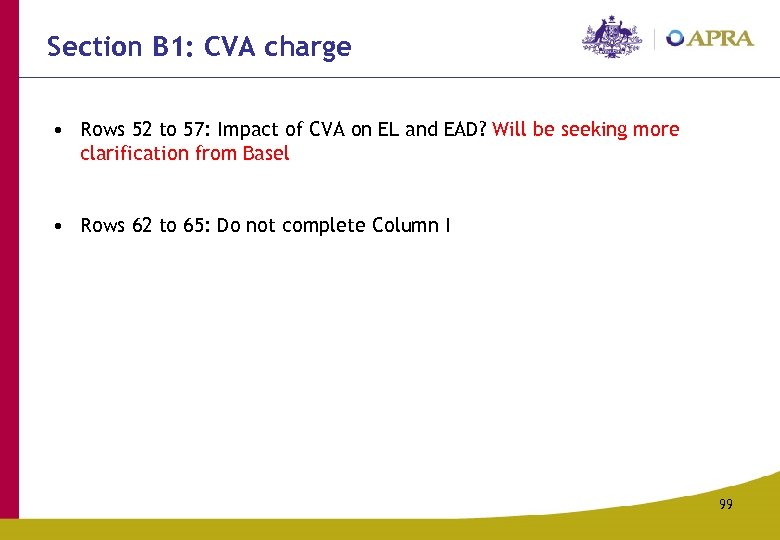 Section B1: CVA charge

APRA

• Rows 52 to 57: Impact of CVA on EL and EAD? Will be seeking more clarification from Basel

• Rows 62 to 65: Do not complete Column I

99